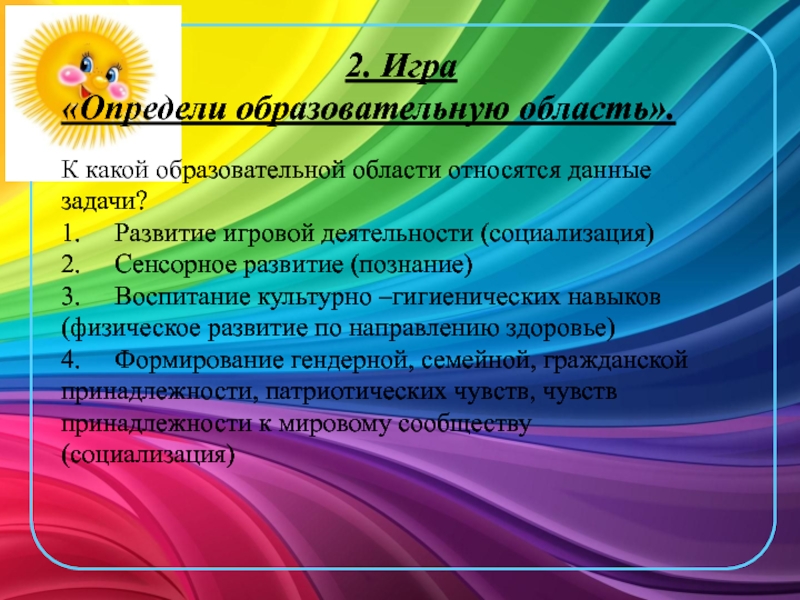 2. Игра
«Определи образовательную область».

К какой образовательной области относятся данные задачи?
1. Развитие игровой деятельности (социализация)
2. Сенсорное развитие (познание)
3. Воспитание культурно –гигиенических навыков (физическое развитие по направлению здоровье)
4. Формирование гендерной, семейной, гражданской принадлежности, патриотических чувств, чувств принадлежности к мировому сообществу (социализация)